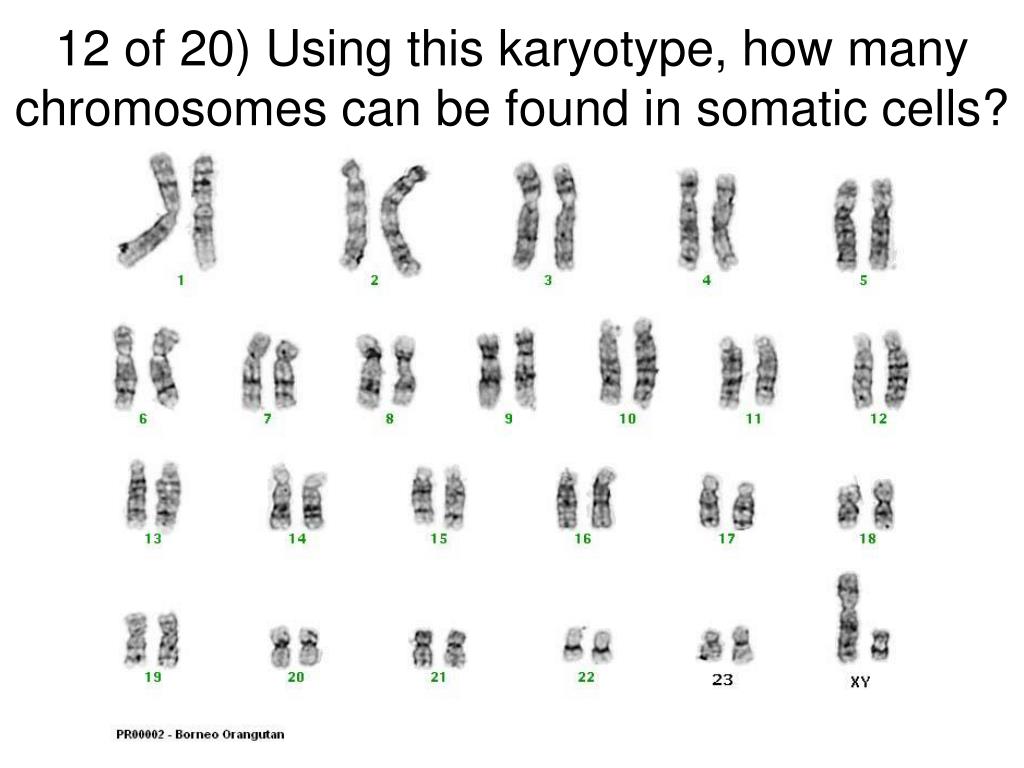 12 of 20) Using this karyotype, how many chromosomes can be found in somatic cells?

1 2 3 4 5

6 7 8 9 10 11 12

13 14 15 16 17 18

19 20 21 22 23 XY

PR00002 - Borneo Orangutan